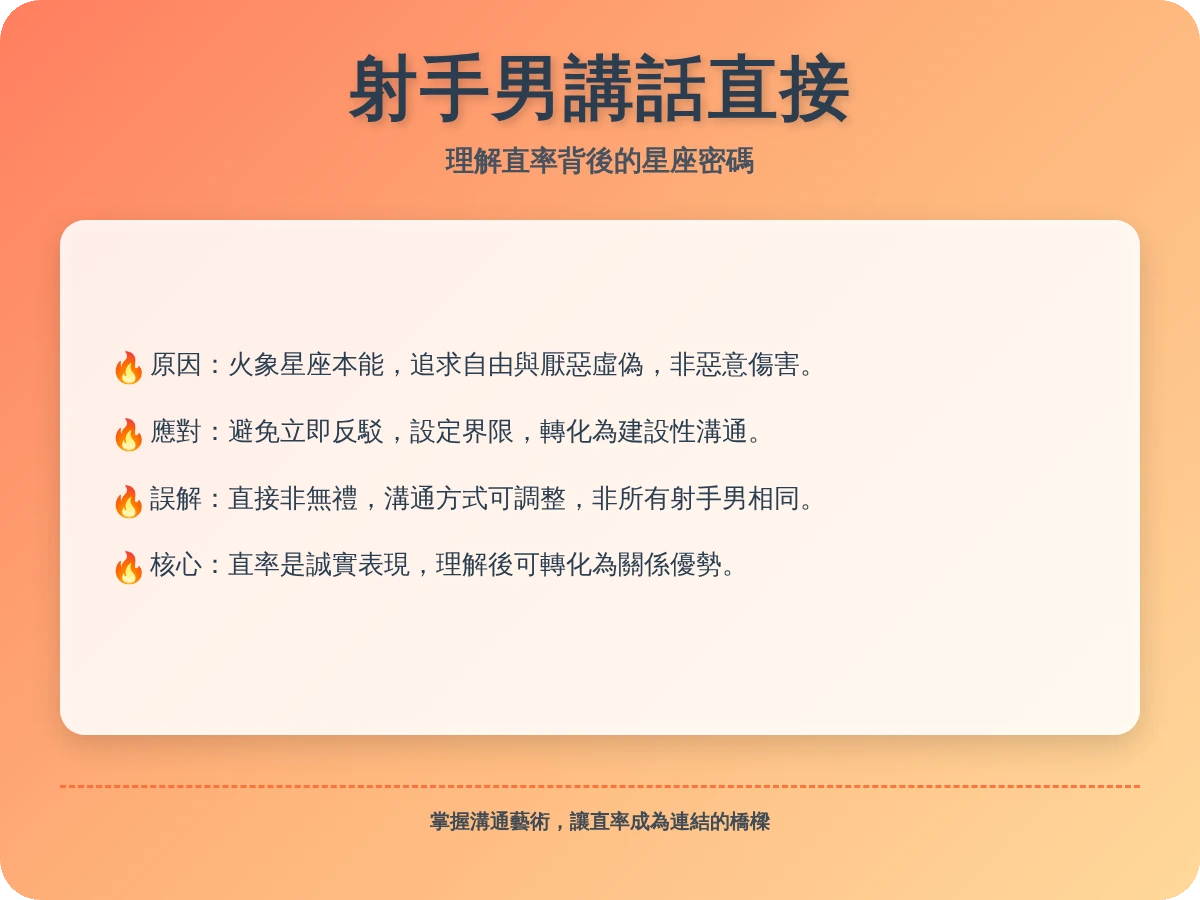 射手男講話直接

理解直率背後的星座密碼

🔥 原因：火象星座本能，追求自由與厭惡虛偽，非惡意傷害。

🔥 應對：避免立即反駁，設定界限，轉化為建設性溝通。

🔥 誤解：直接非無禮，溝通方式可調整，非所有射手男相同。

🔥 核心：直率是誠實表現，理解後可轉化為關係優勢。

掌握溝通藝術，讓直率成為連結的橋樑